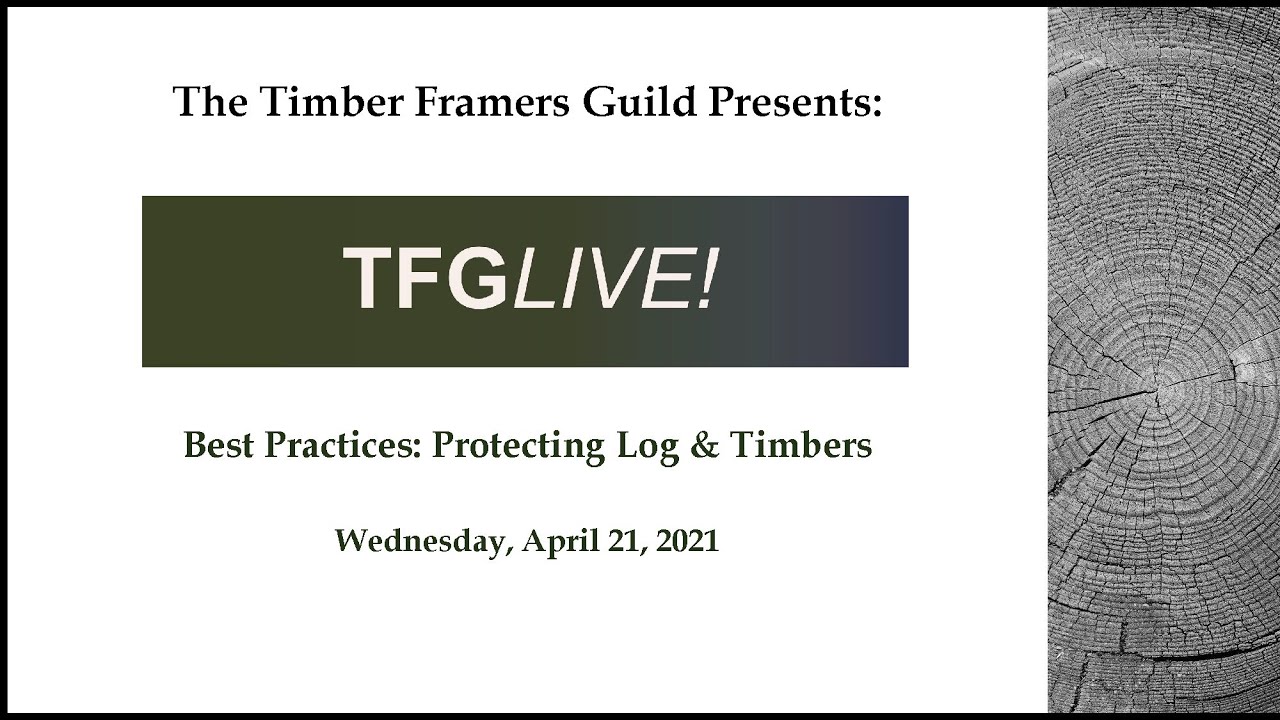 The Timber Framers Guild Presents:

TFGLIVE!

Best Practices: Protecting Log & Timbers

Wednesday, April 21, 2021